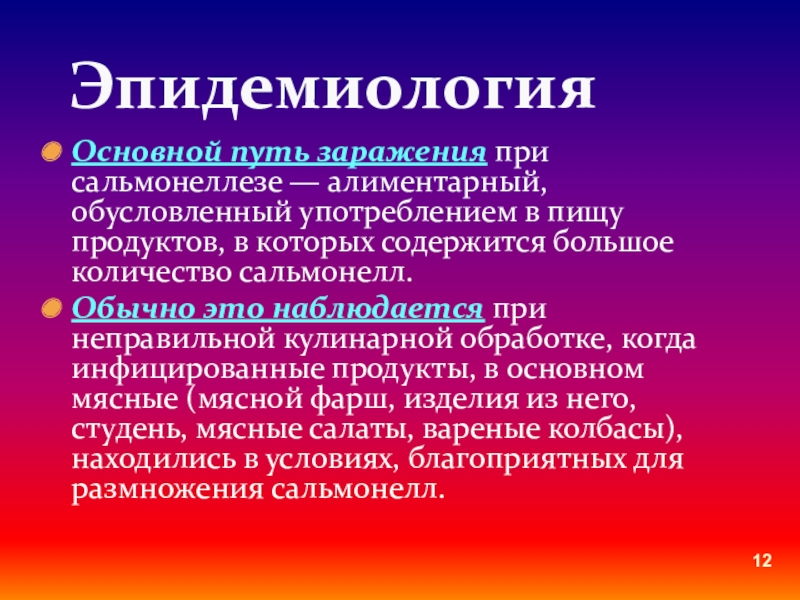 Эпидемиология

Основной путь заражения при сальмонеллезе — алиментарный, обусловленный употреблением в пищу продуктов, в которых содержится большое количество сальмонелл.

Обычно это наблюдается при неправильной кулинарной обработке, когда инфицированные продукты, в основном мясные (мясной фарш, изделия из него, студень, мясные салаты, вареные колбасы), находились в условиях, благоприятных для размножения сальмонелл.

12